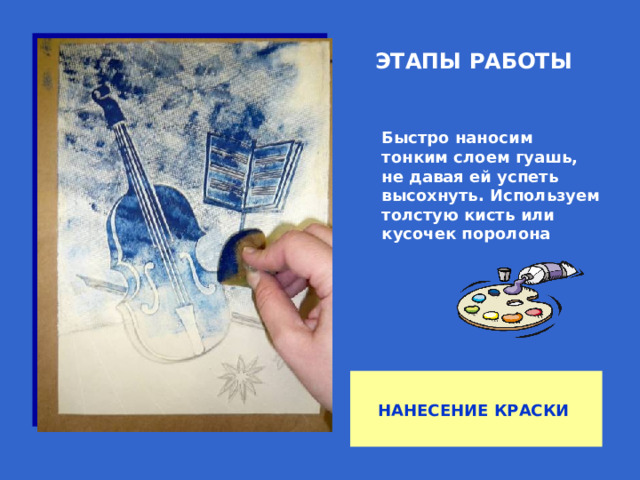 ЭТАПЫ РАБОТЫ

Быстро наносим тонким слоем гуашь, не давая ей успеть высохнуть. Используем толстую кисть или кусочек поролона

НАНЕСЕНИЕ КРАСКИ